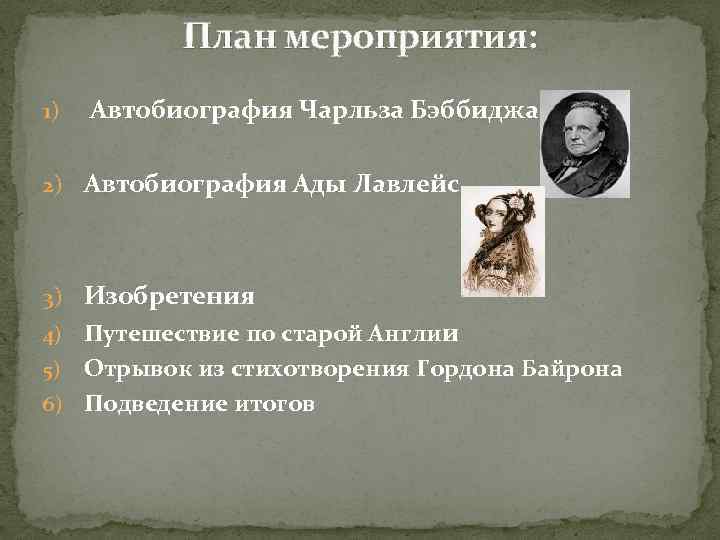 План мероприятия:

1) Автобиография Чарльза Бэббиджа

2) Автобиография Ады Лавлейс

3) Изобретения

4) Путешествие по старой Англии

5) Отрывок из стихотворения Гордона Байрона

6) Подведение итогов